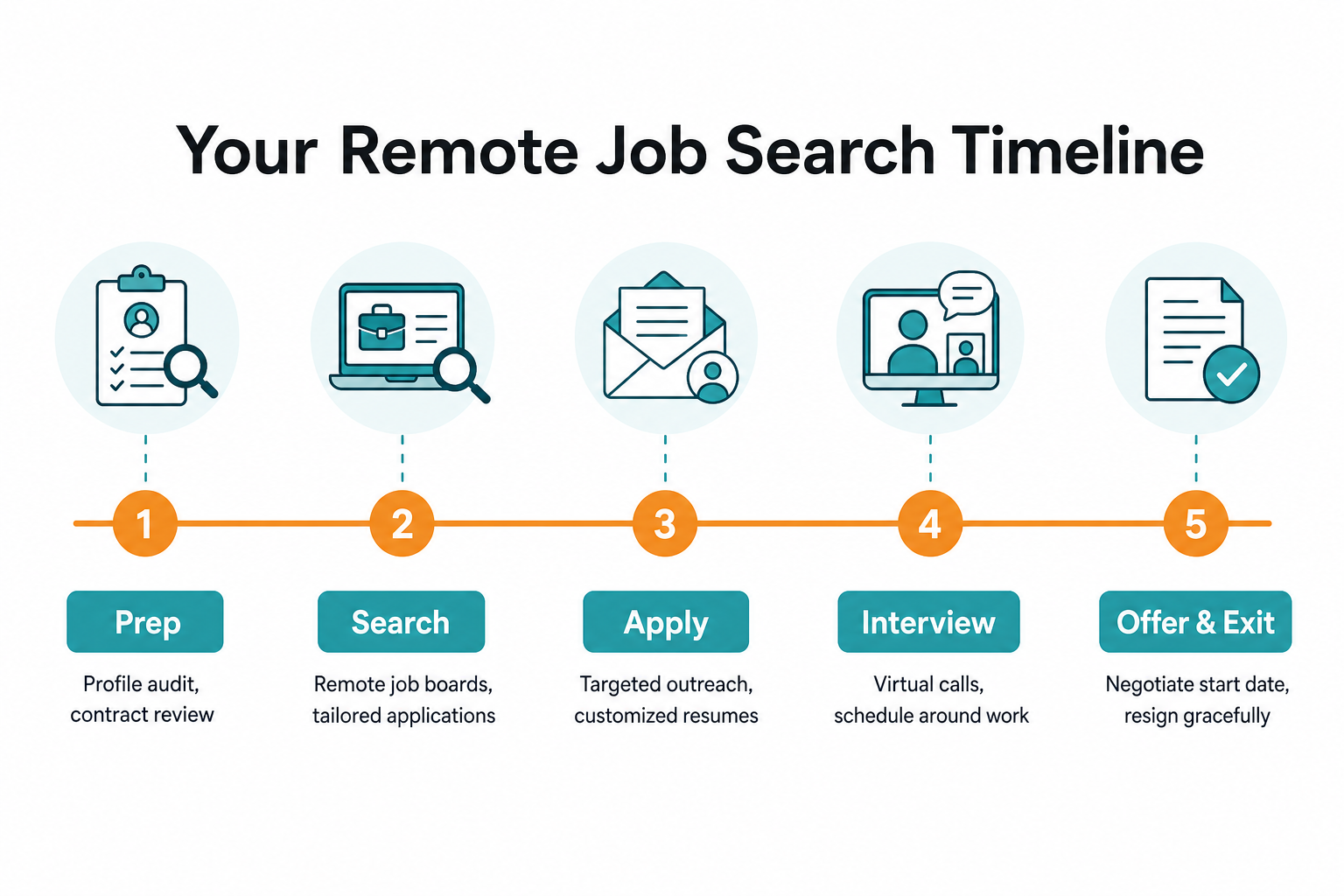 Your Remote Job Search Timeline

1
Prep
Profile audit, contract review

2
Search
Remote job boards, tailored applications

3
Apply
Targeted outreach, customized resumes

4
Interview
Virtual calls, schedule around work

5
Offer & Exit
Negotiate start date, resign gracefully